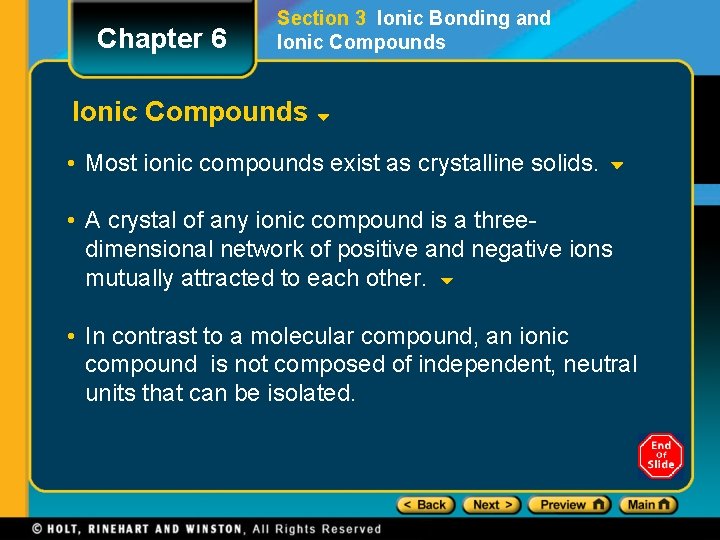 Chapter 6

Section 3 Ionic Bonding and Ionic Compounds

Ionic Compounds

• Most ionic compounds exist as crystalline solids.

• A crystal of any ionic compound is a three-dimensional network of positive and negative ions mutually attracted to each other.

• In contrast to a molecular compound, an ionic compound is not composed of independent, neutral units that can be isolated.

End Of Slide

< Back Next > Preview Main

© HOLT, RINEHART AND WINSTON, All Rights Reserved